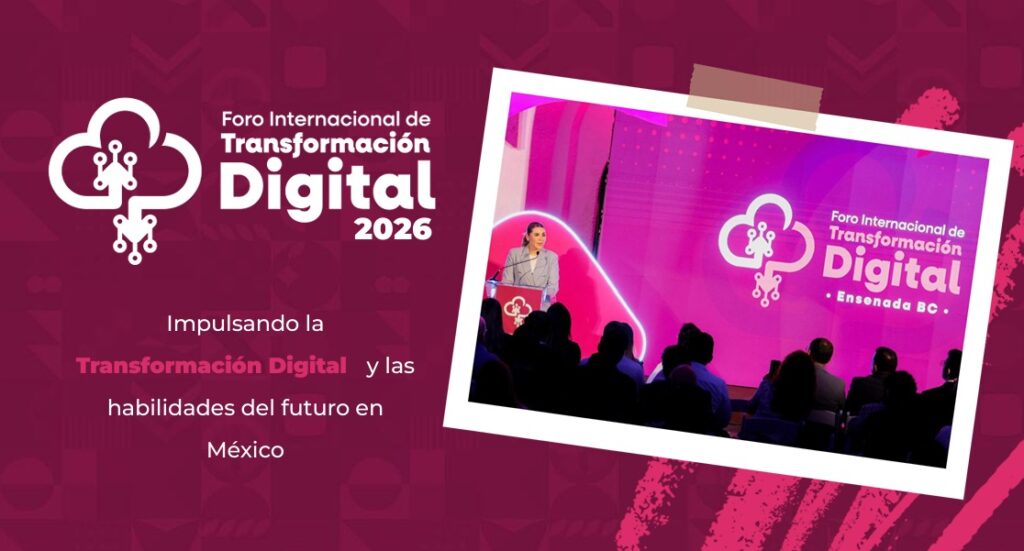 Foro Internacional de
Transformación
Digital
2026

Impulsando la Transformación Digital y las habilidades del futuro en México

Foro Internacional de
Transformación
Digital
• Ensenada BC •